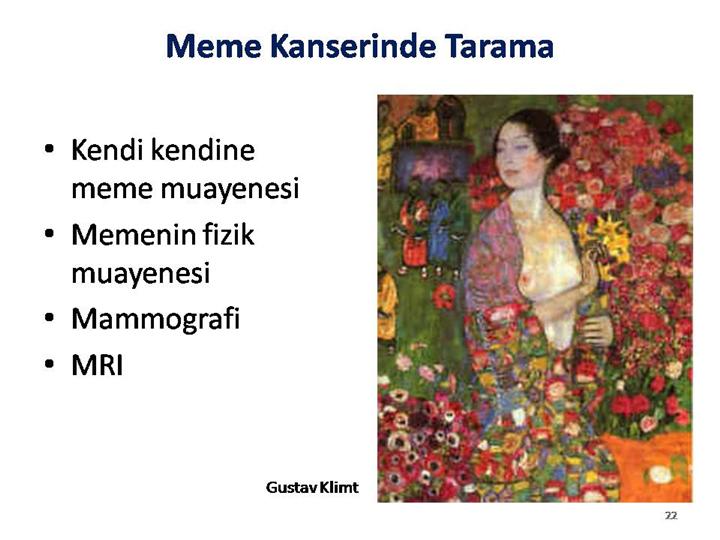 Meme Kanserinde Tarama

• Kendi kendine meme muayenesi
• Memenin fizik muayenesi
• Mammografi
• MRI

Gustav Klimt

22